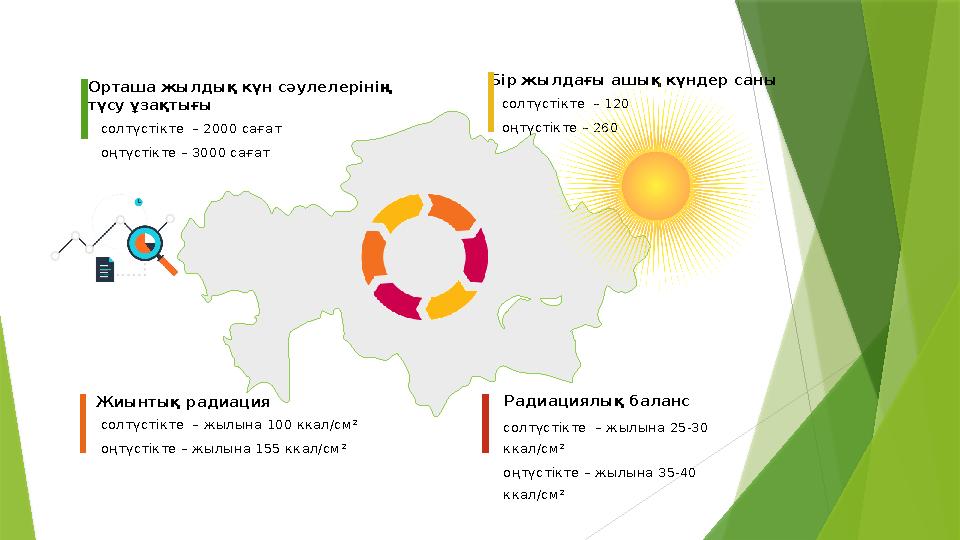 Орташа жылдық күн сәулелерінің түсу ұзақтығы

солтүстікте – 2000 сағат

оңтүстікте – 3000 сағат

Бір жылдағы ашық күндер саны

солтүстікте – 120

оңтүстікте – 260

Жиынтық радиация

солтүстікте – жылына 100 ккал/см²

оңтүстікте – жылына 155 ккал/см²

Радиациялық баланс

солтүстікте – жылына 25-30 ккал/см²

оңтүстікте – жылына 35-40 ккал/см²